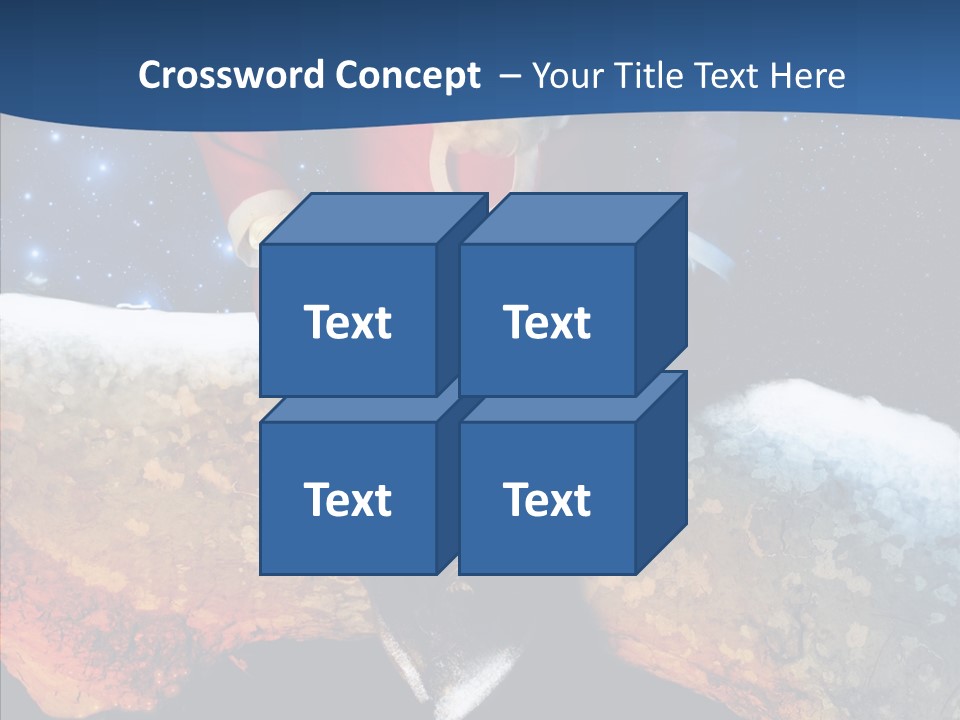 Crossword Concept – Your Title Text Here

Text

Text

Text

Text